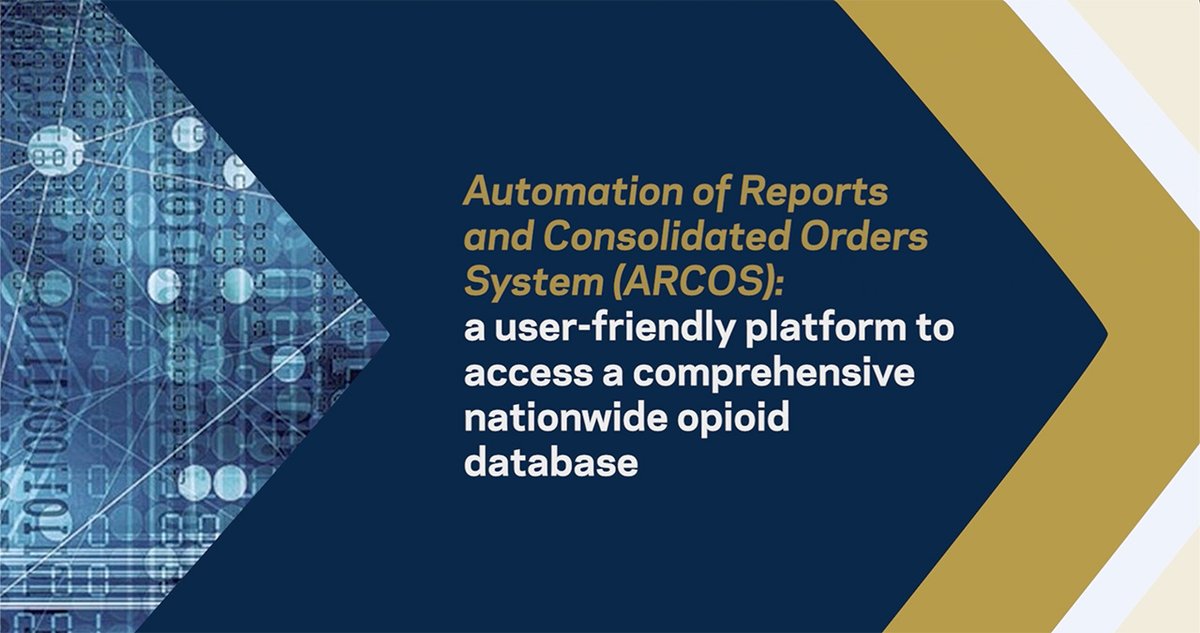 Automation of Reports and Consolidated Orders System (ARCOS): a user-friendly platform to access a comprehensive nationwide opioid database